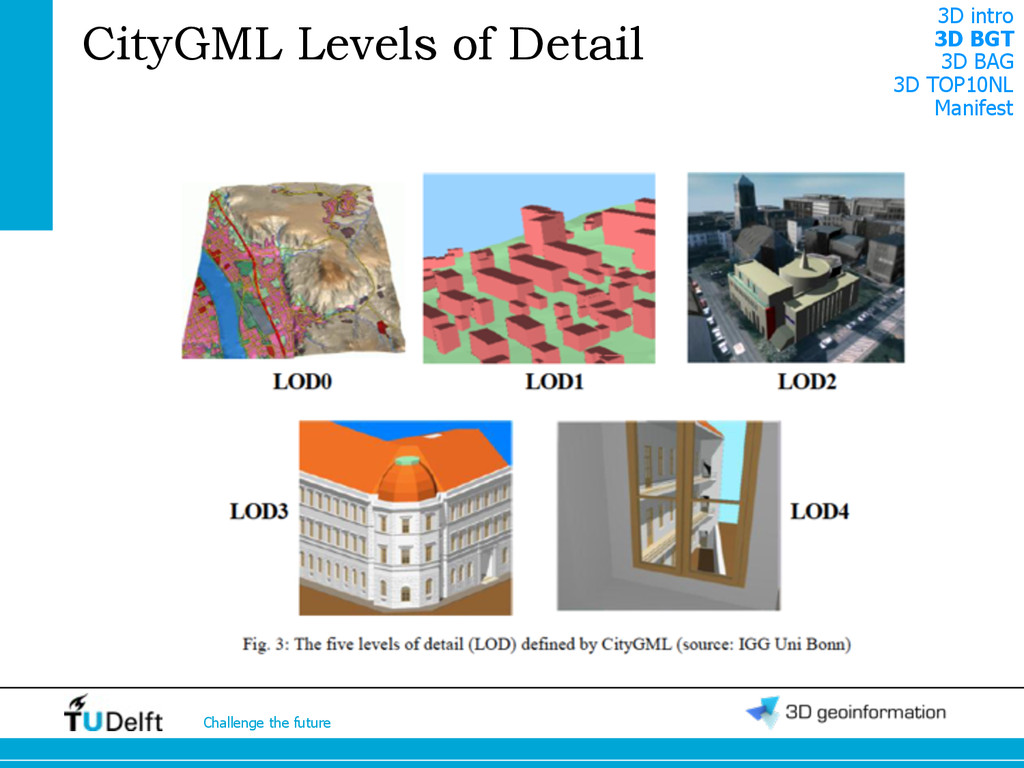 CityGML Levels of Detail

3D intro
3D BGT
3D BAG
3D TOP10NL
Manifest

LOD0

LOD1

LOD2

LOD3

LOD4

Fig. 3: The five levels of detail (LOD) defined by CityGML (source: IGG Uni Bonn)

TUDelft

Challenge the future

3D geoinformation